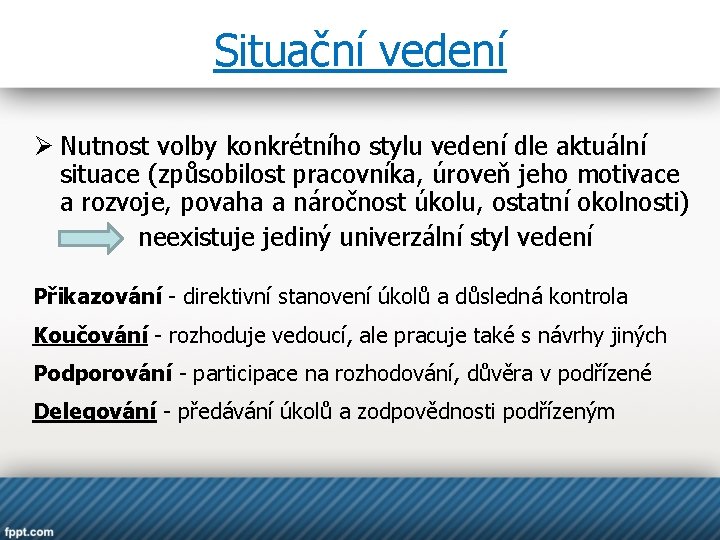 Situační vedení

➢ Nutnost volby konkrétního stylu vedení dle aktuální situace (způsobilost pracovníka, úroveň jeho motivace a rozvoje, povaha a náročnost úkolu, ostatní okolnosti)

neexistuje jediný univerzální styl vedení

Přikazování - direktivní stanovení úkolů a důsledná kontrola

Koučování - rozhoduje vedoucí, ale pracuje také s návrhy jiných

Podporování - participace na rozhodování, důvěra v podřízené

Delegování - předávání úkolů a zodpovědnosti podřízeným

fppt.com